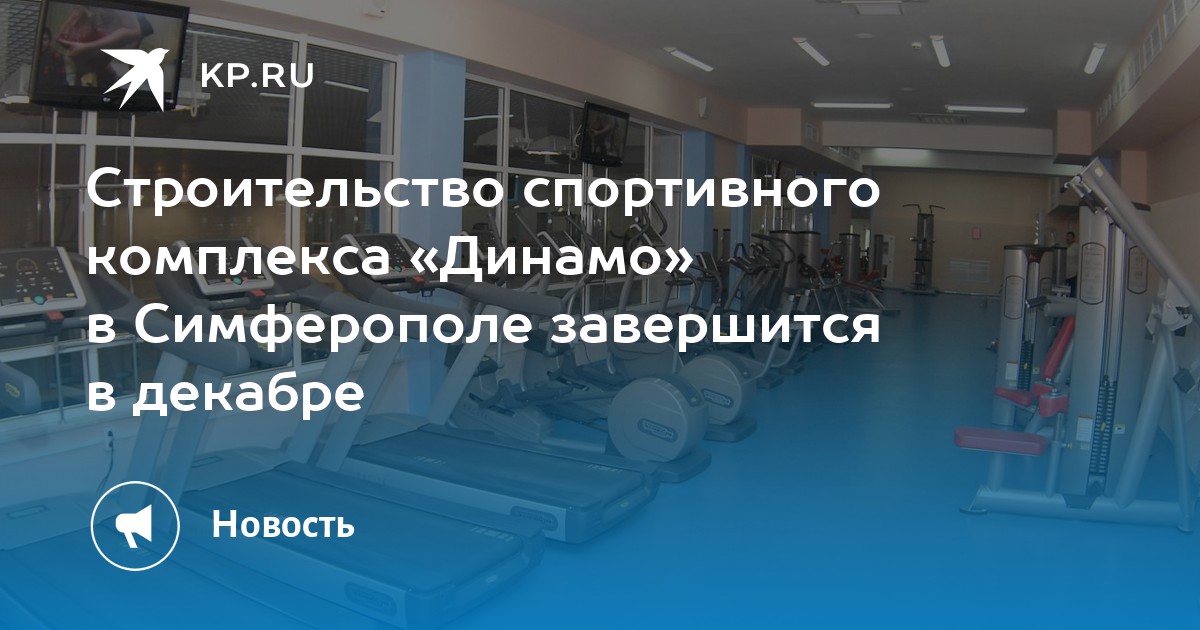 KP.RU

Строительство спортивного комплекса «Динамо» в Симферополе завершится в декабре

Новость